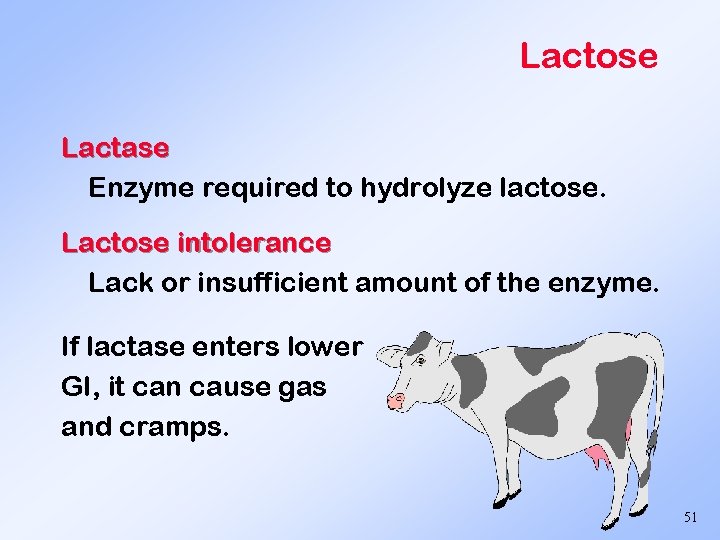 Lactose

Lactase

Enzyme required to hydrolyze lactose.

Lactose intolerance

Lack or insufficient amount of the enzyme.

If lactase enters lower GI, it can cause gas and cramps.

51